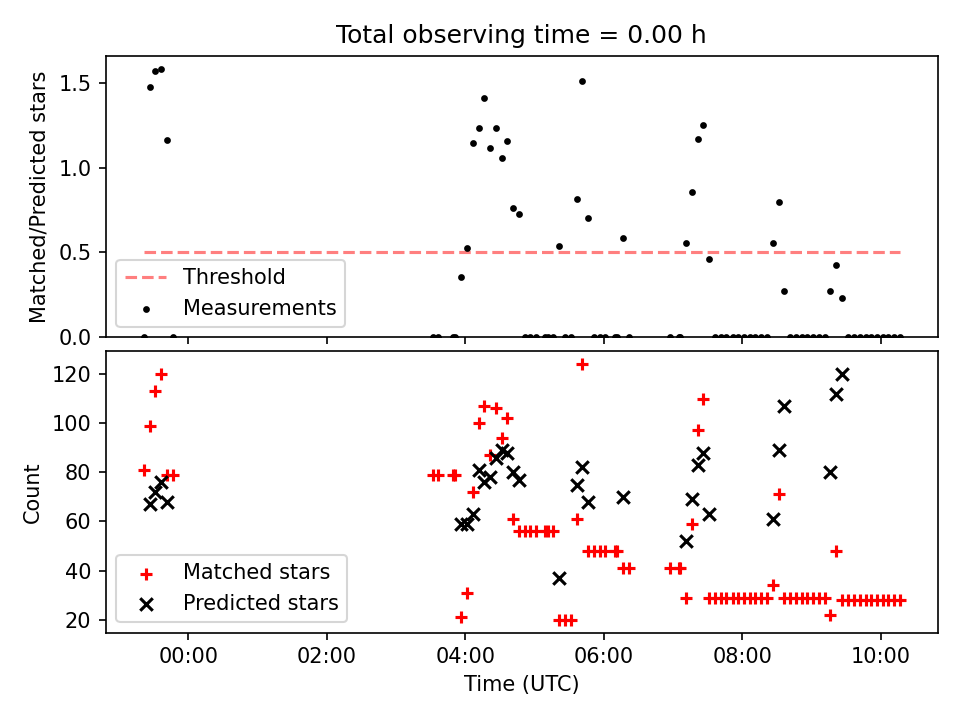 Total observing time = 0.00 h

Matched/Predicted stars

1.5
1.0
0.5
0.0

Threshold
Measurements

Count

120
100
80
60
40
20

Matched stars
Predicted stars

00:00
02:00
04:00
06:00
08:00
10:00

Time (UTC)